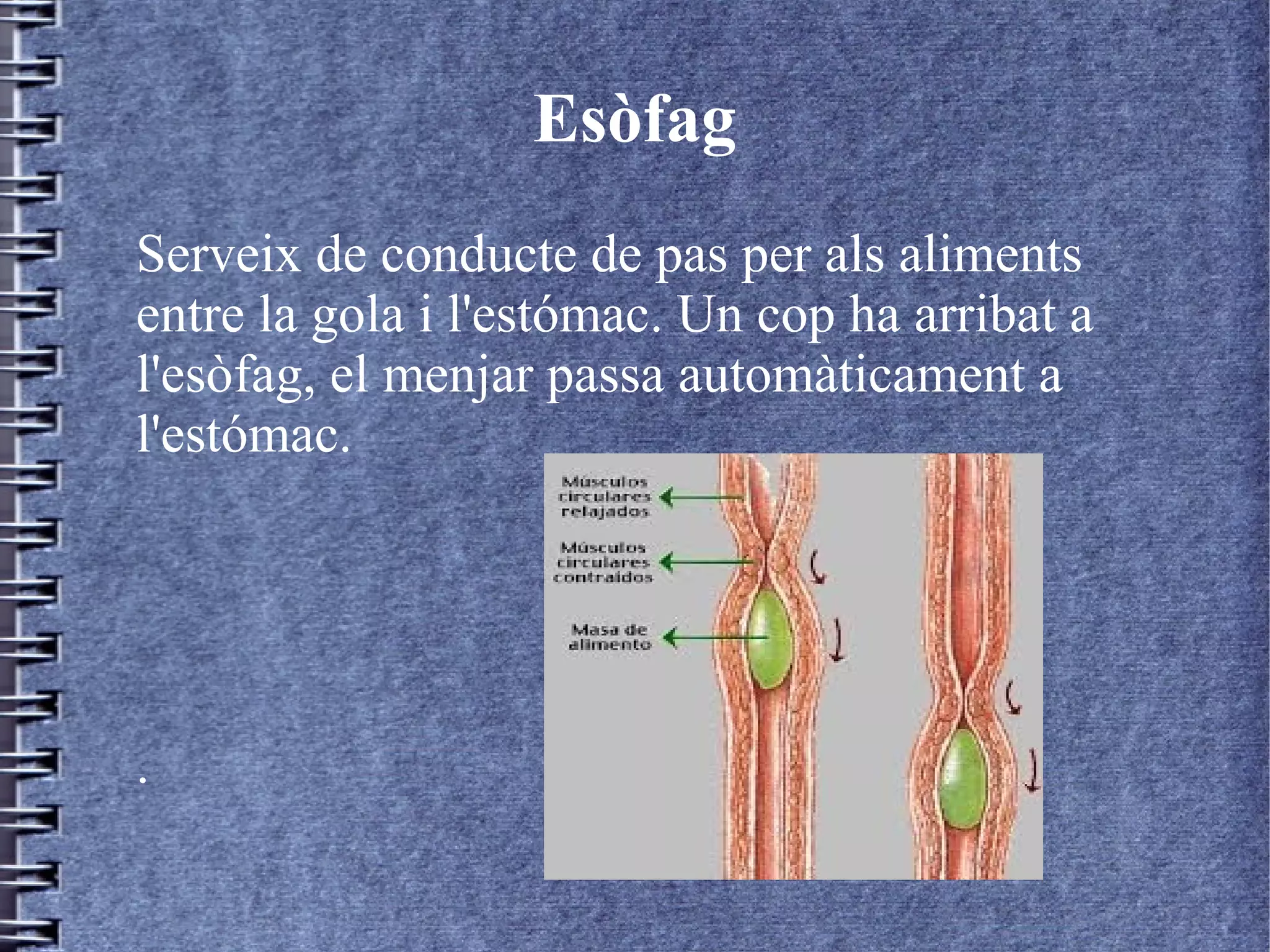 Esòfag

Serveix de conducte de pas per als aliments entre la gola i l'estómac. Un cop ha arribat a l'esòfag, el menjar passa automàticament a l'estómac.

Músculos circulares relajados

Músculos circulares contraídos

Masa de alimento

.